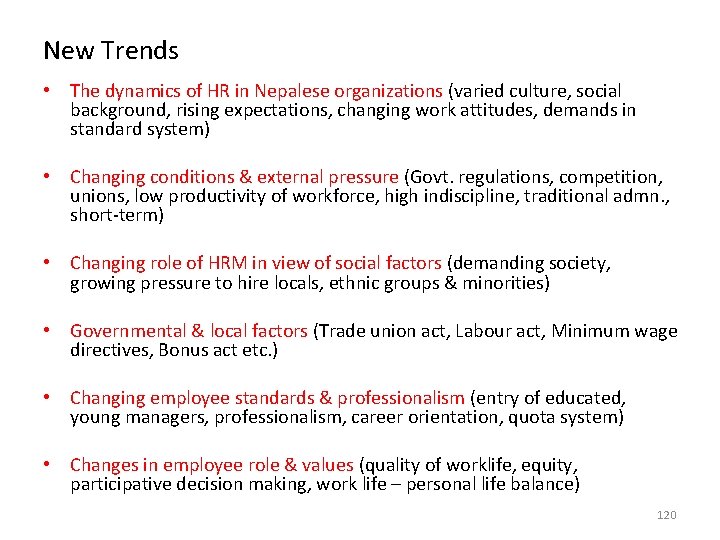 New Trends

• The dynamics of HR in Nepalese organizations (varied culture, social background, rising expectations, changing work attitudes, demands in standard system)

• Changing conditions & external pressure (Govt. regulations, competition, unions, low productivity of workforce, high indiscipline, traditional admn., short-term)

• Changing role of HRM in view of social factors (demanding society, growing pressure to hire locals, ethnic groups & minorities)

• Governmental & local factors (Trade union act, Labour act, Minimum wage directives, Bonus act etc.)

• Changing employee standards & professionalism (entry of educated, young managers, professionalism, career orientation, quota system)

• Changes in employee role & values (quality of worklife, equity, participative decision making, work life – personal life balance)

120